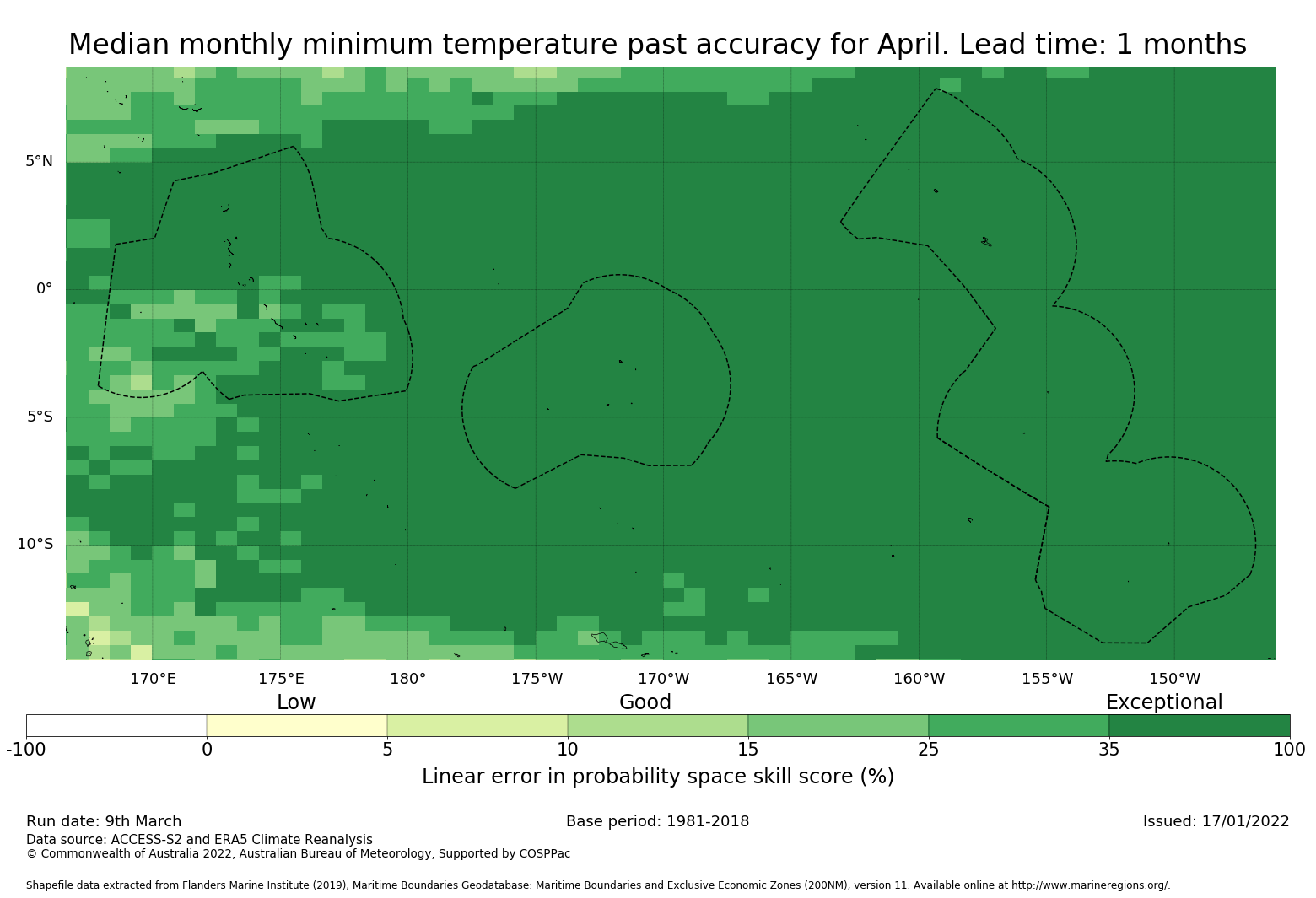 Median monthly minimum temperature past accuracy for April. Lead time: 1 months

5°N
0°
5°S
10°S

170°E 175°E 180° 175°W 170°W 165°W 160°W 155°W 150°W

Low Good Exceptional

-100 0 5 10 15 25 35 100

Linear error in probability space skill score (%)

Run date: 9th March
Base period: 1981-2018
Issued: 17/01/2022
Data source: ACCESS-S2 and ERA5 Climate Reanalysis
© Commonwealth of Australia 2022, Australian Bureau of Meteorology, Supported by COSPPac

Shapefile data extracted from Flanders Marine Institute (2019), Maritime Boundaries Geodatabase: Maritime Boundaries and Exclusive Economic Zones (200NM), version 11. Available online at http://www.marineregions.org/.